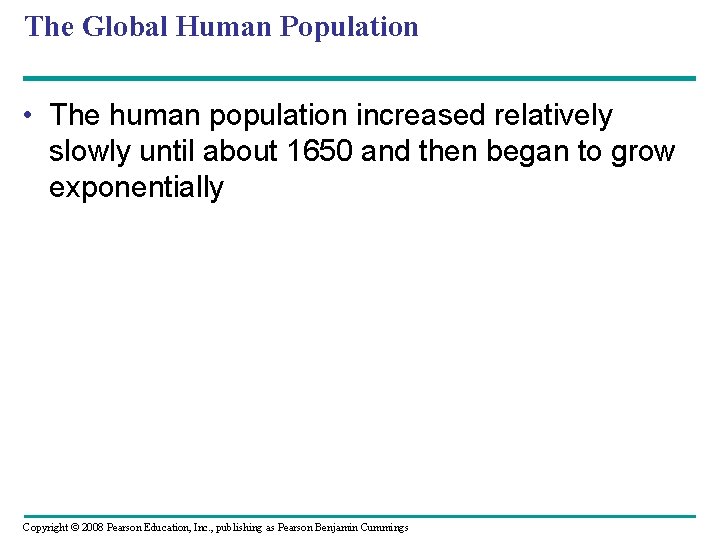 The Global Human Population

• The human population increased relatively slowly until about 1650 and then began to grow exponentially

Copyright © 2008 Pearson Education, Inc., publishing as Pearson Benjamin Cummings